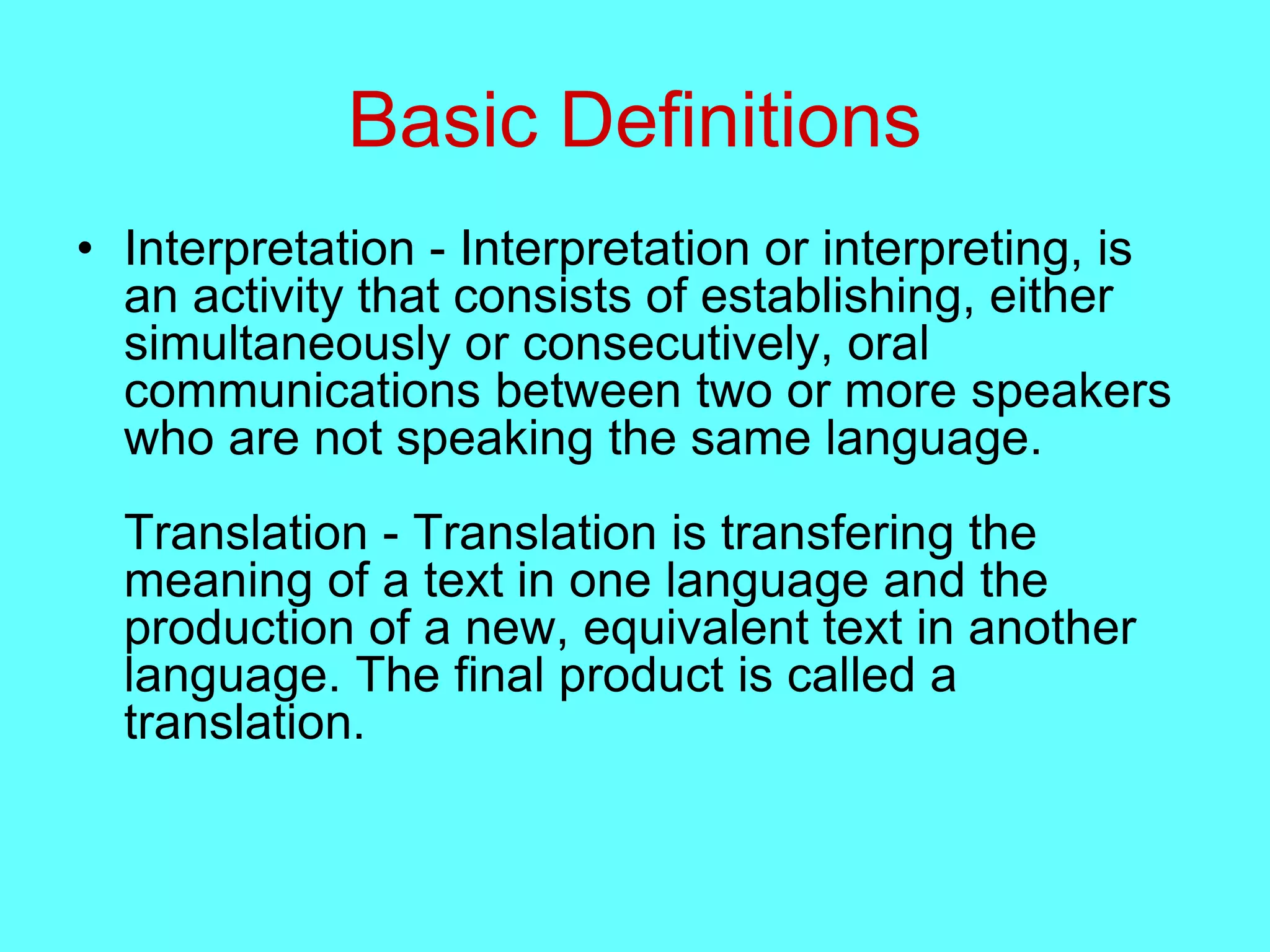 Basic Definitions

• Interpretation - Interpretation or interpreting, is an activity that consists of establishing, either simultaneously or consecutively, oral communications between two or more speakers who are not speaking the same language.

Translation - Translation is transfering the meaning of a text in one language and the production of a new, equivalent text in another language. The final product is called a translation.